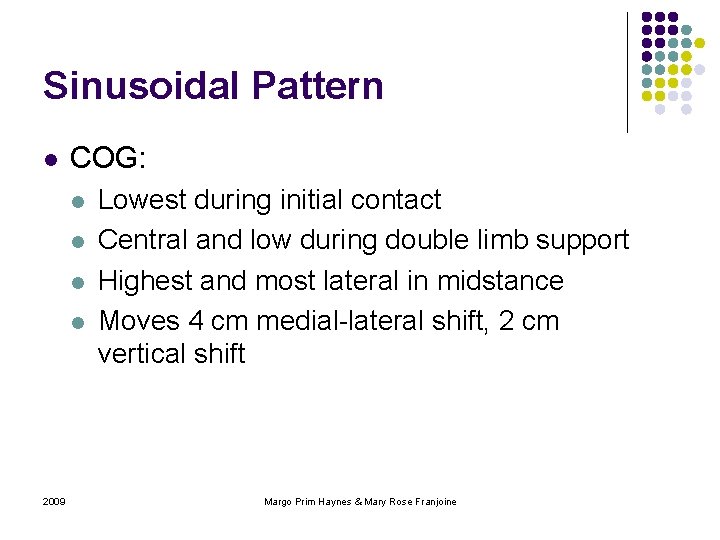 Sinusoidal Pattern

- COG:
  - Lowest during initial contact
  - Central and low during double limb support
  - Highest and most lateral in midstance
  - Moves 4 cm medial-lateral shift, 2 cm vertical shift

2009

Margo Prim Haynes & Mary Rose Franjoine